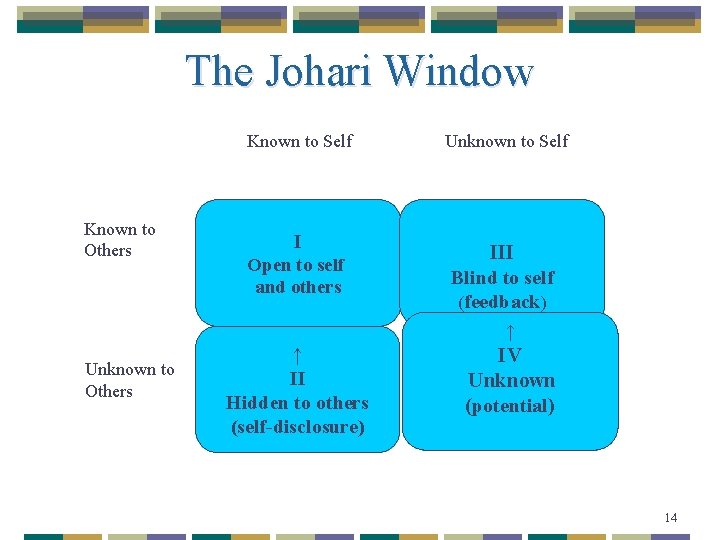 The Johari Window

Known to Self

Unknown to Self

Known to Others

I
Open to self and others

III
Blind to self (feedback)

Unknown to Others

↑
II
Hidden to others (self-disclosure)

↑
IV
Unknown (potential)

14